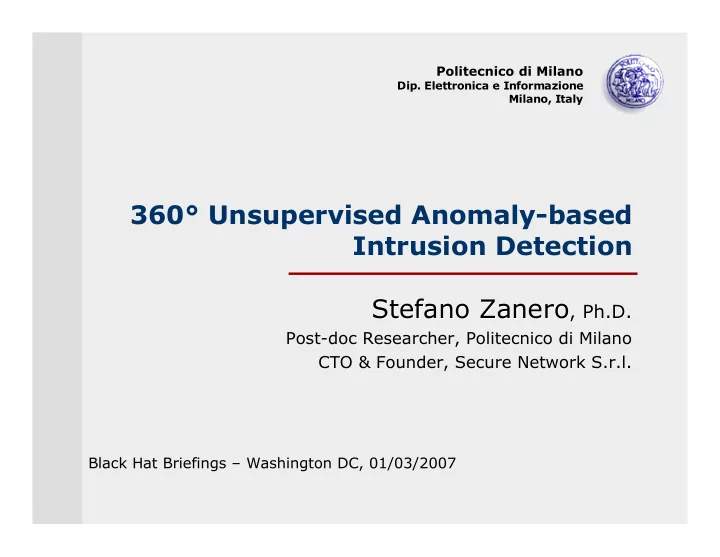 Politecnico di Milano
Dip. Elettronica e Informazione
Milano, Italy

360° Unsupervised Anomaly-based Intrusion Detection

Stefano Zanero, Ph.D.
Post-doc Researcher, Politecnico di Milano
CTO & Founder, Secure Network S.r.l.

Black Hat Briefings – Washington DC, 01/03/2007